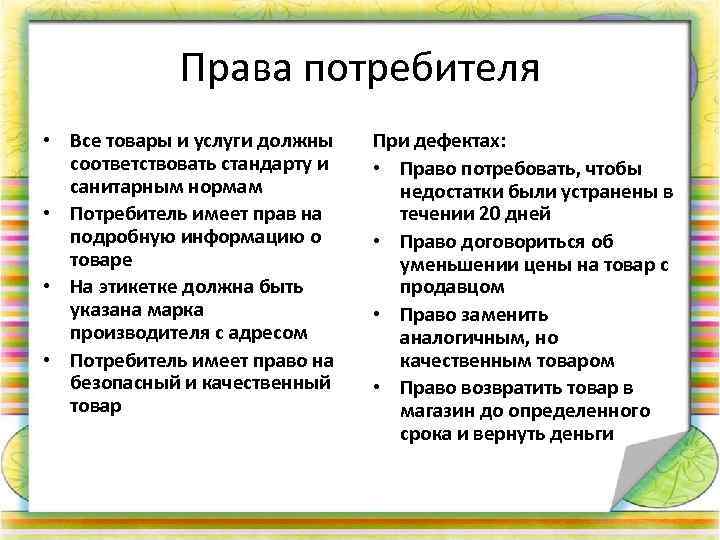 Права потребителя

• Все товары и услуги должны соответствовать стандарту и санитарным нормам
• Потребитель имеет прав на подробную информацию о товаре
• На этикетке должна быть указана марка производителя с адресом
• Потребитель имеет право на безопасный и качественный товар

При дефектах:
• Право потребовать, чтобы недостатки были устранены в течении 20 дней
• Право договориться об уменьшении цены на товар с продавцом
• Право заменить аналогичным, но качественным товаром
• Право возвратить товар в магазин до определенного срока и вернуть деньги